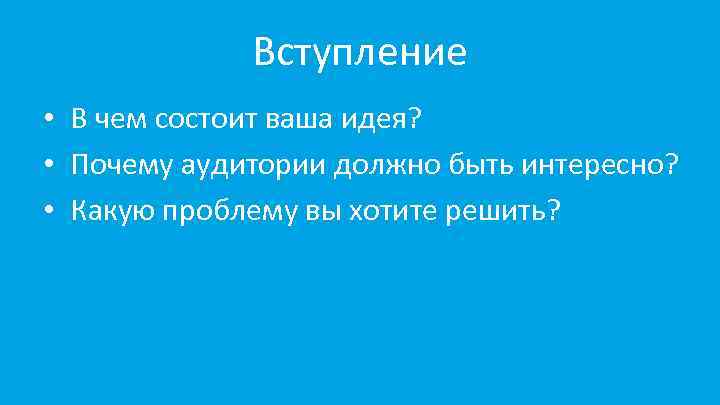 Вступление

• В чем состоит ваша идея?
• Почему аудитории должно быть интересно?
• Какую проблему вы хотите решить?